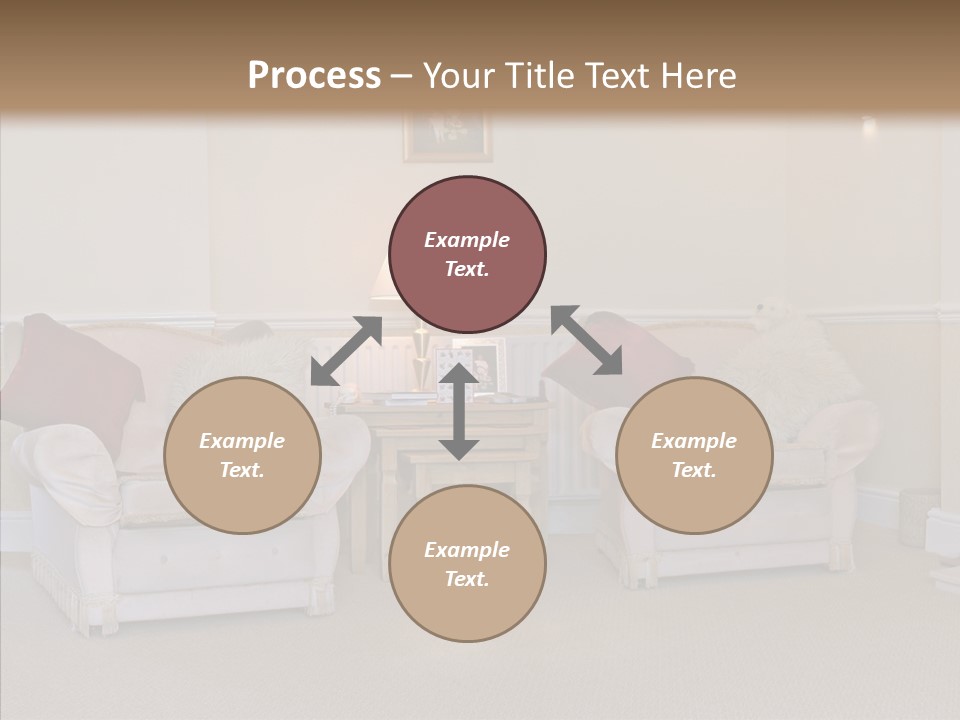 Process – Your Title Text Here

Example Text.

Example Text.

Example Text.

Example Text.